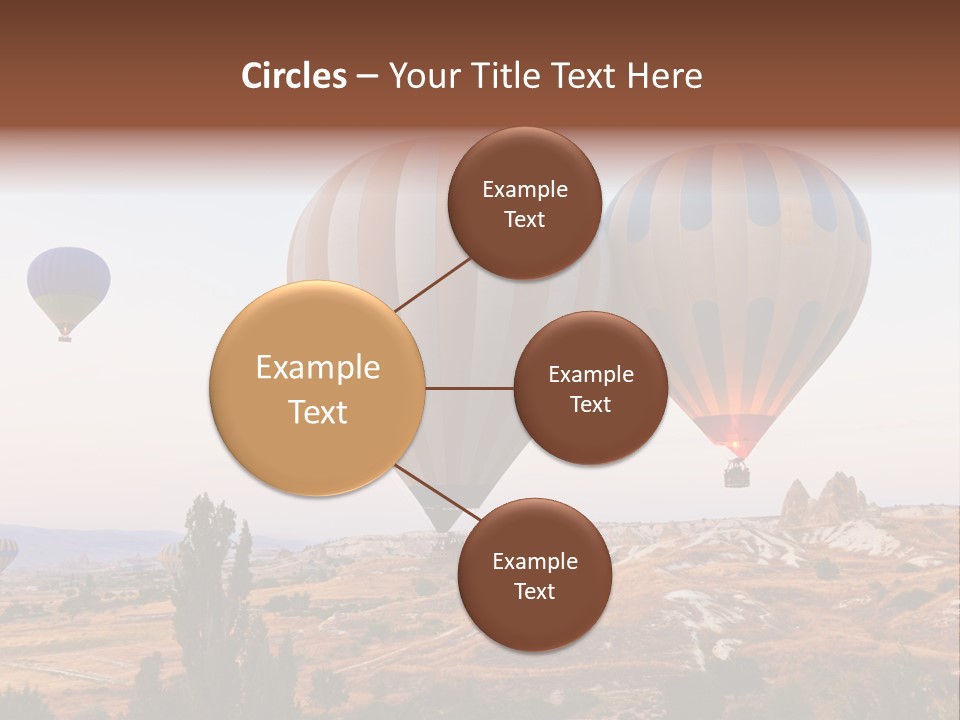 Circles – Your Title Text Here

Example Text

Example Text

Example Text

Example Text